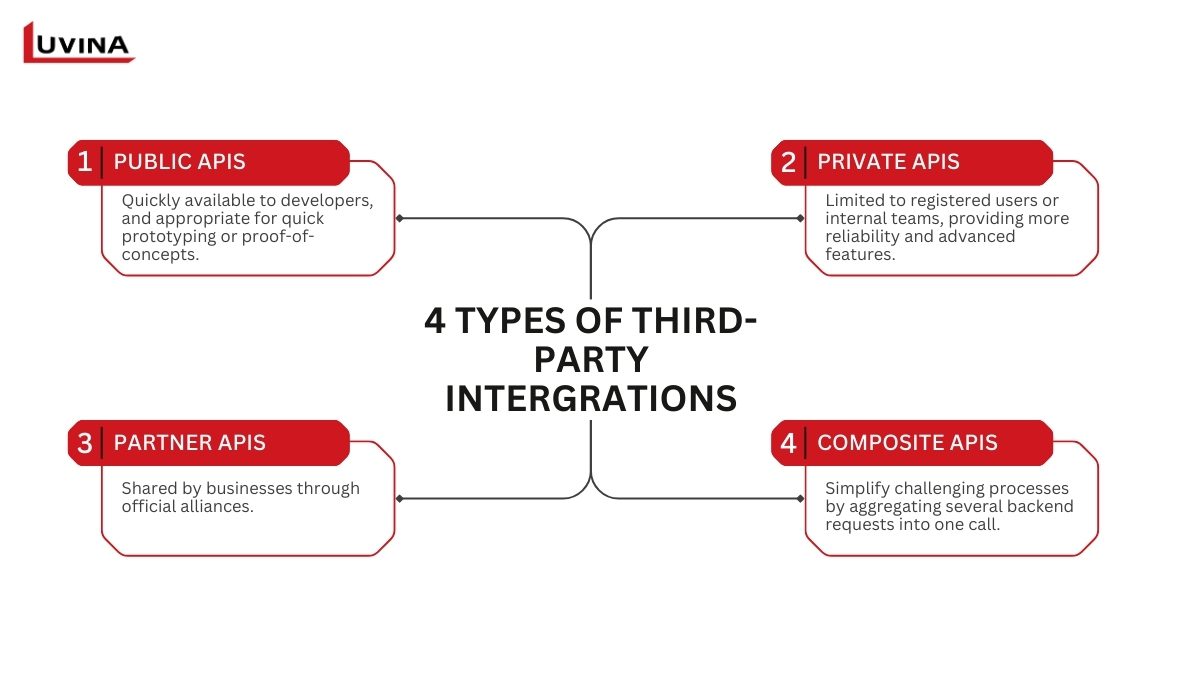 LUVINA

4 TYPES OF THIRD-PARTY INTERGRATIONS

1 PUBLIC APIS
Quickly available to developers, and appropriate for quick prototyping or proof-of-concepts.

2 PRIVATE APIS
Limited to registered users or internal teams, providing more reliability and advanced features.

3 PARTNER APIS
Shared by businesses through official alliances.

4 COMPOSITE APIS
Simplify challenging processes by aggregating several backend requests into one call.